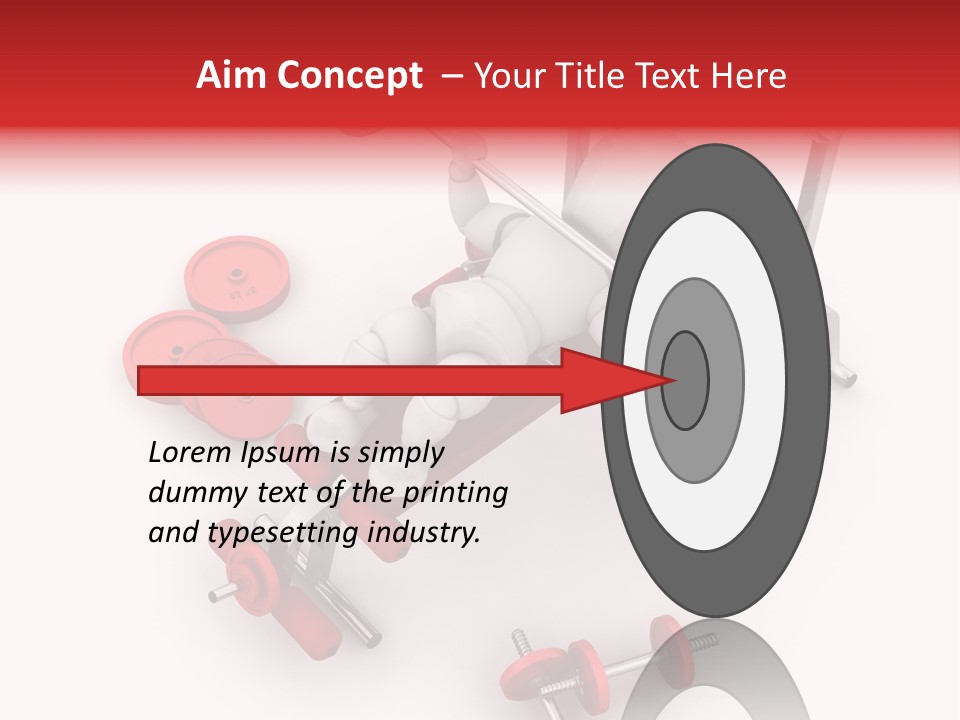 Aim Concept – Your Title Text Here

Lorem Ipsum is simply dummy text of the printing and typesetting industry.